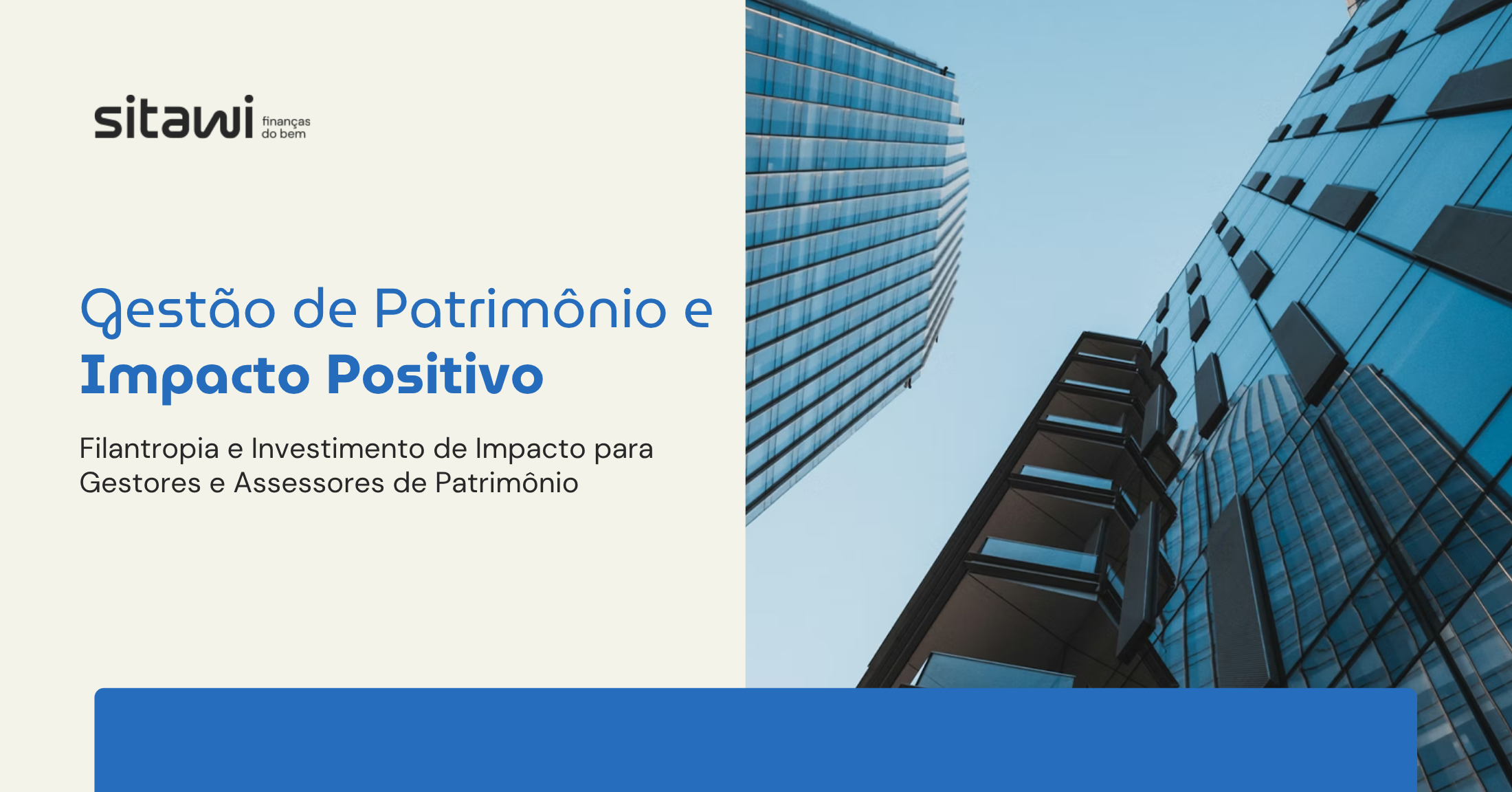 sitawi finanças do bem

Gestão de Patrimônio e
Impacto Positivo

Filantropia e Investimento de Impacto para Gestores e Assessores de Patrimônio